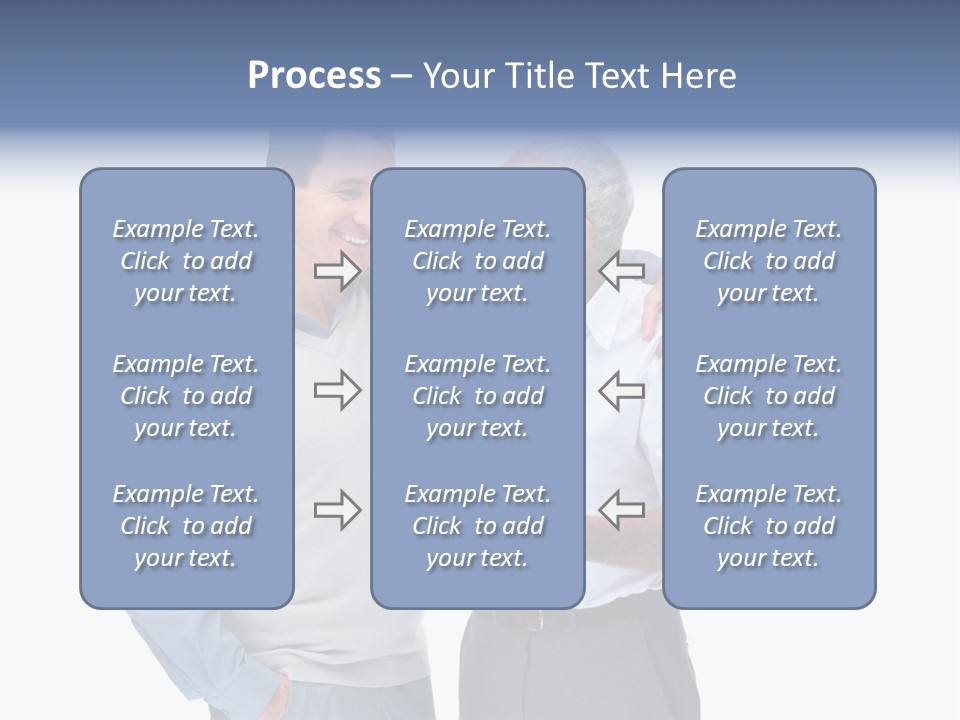 Process – Your Title Text Here

Example Text. Click to add your text.

Example Text. Click to add your text.

Example Text. Click to add your text.

Example Text. Click to add your text.

Example Text. Click to add your text.

Example Text. Click to add your text.

Example Text. Click to add your text.

Example Text. Click to add your text.

Example Text. Click to add your text.